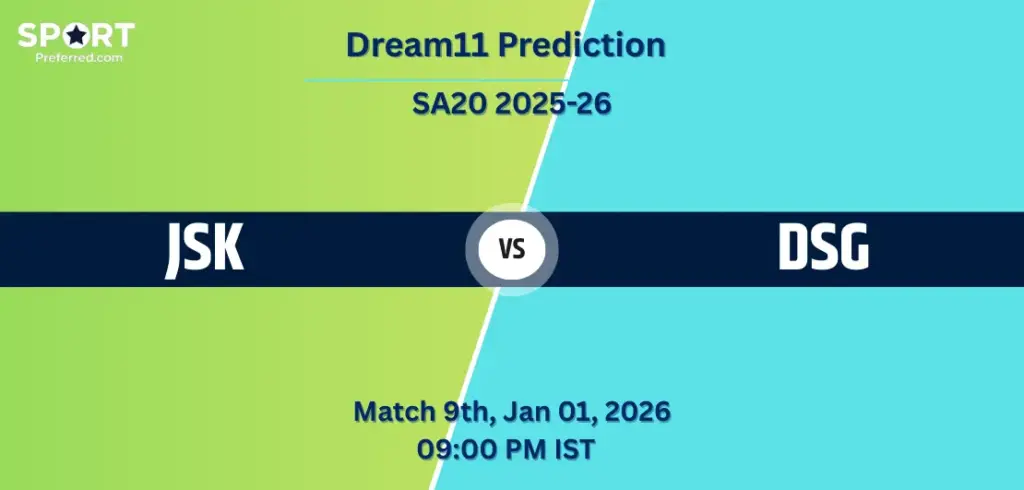 SPORT
Preferred.com

Dream11 Prediction

SA20 2025-26

JSK

VS

DSG

Match 9th, Jan 01, 2026
09:00 PM IST